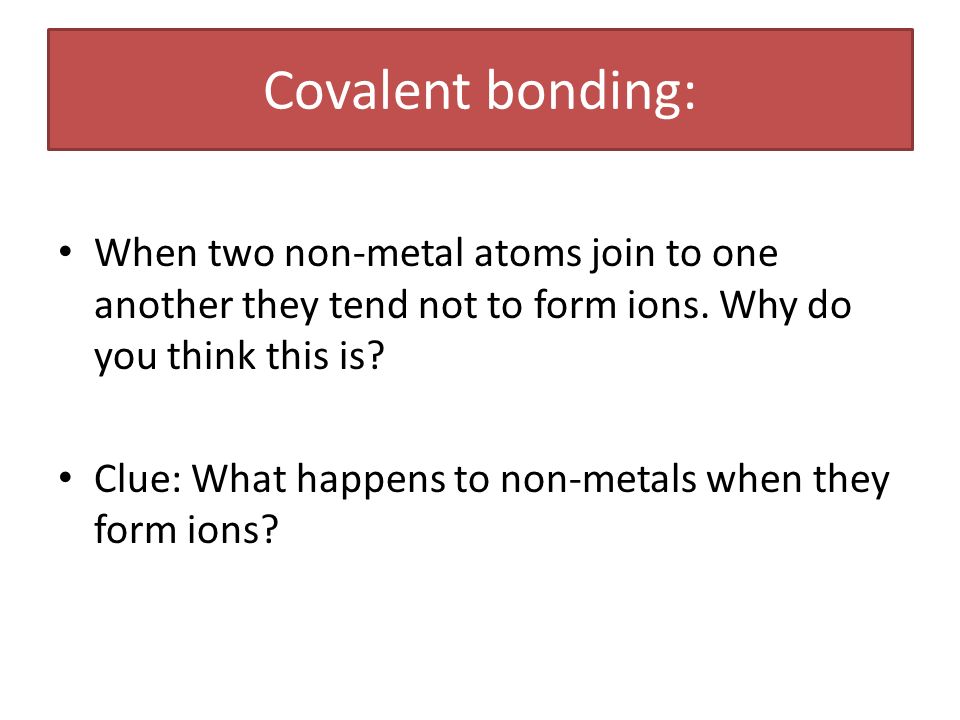 Covalent bonding:

• When two non-metal atoms join to one another they tend not to form ions. Why do you think this is?

• Clue: What happens to non-metals when they form ions?